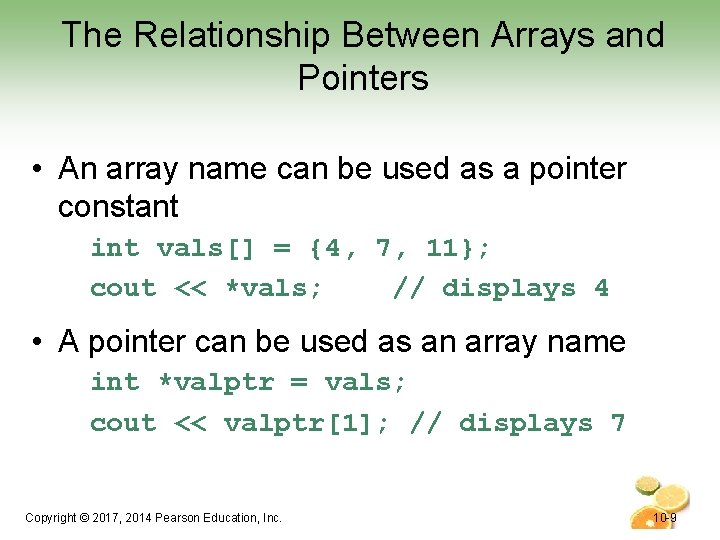 The Relationship Between Arrays and Pointers

• An array name can be used as a pointer constant

int vals[] = {4, 7, 11};

cout << *vals;    // displays 4

• A pointer can be used as an array name

int *valptr = vals;

cout << valptr[1]; // displays 7

Copyright © 2017, 2014 Pearson Education, Inc.

10-9